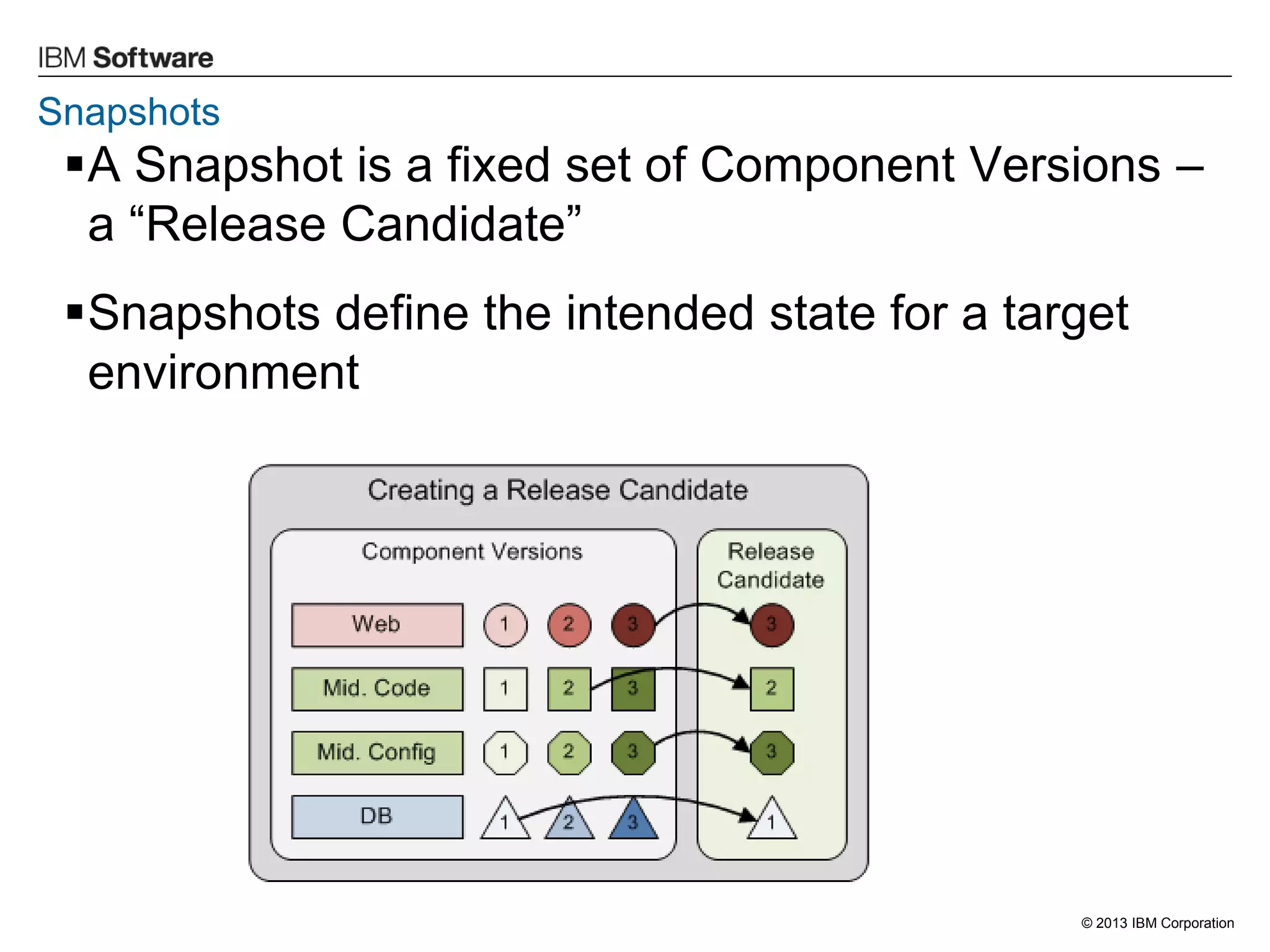 IBM Software

Snapshots

▪A Snapshot is a fixed set of Component Versions – a “Release Candidate”

▪Snapshots define the intended state for a target environment

Creating a Release Candidate

Component Versions

Release Candidate

Web 1 2 3 3

Mid. Code 1 2 3 2

Mid. Config 1 2 3 3

DB 1 2 3 1

© 2013 IBM Corporation